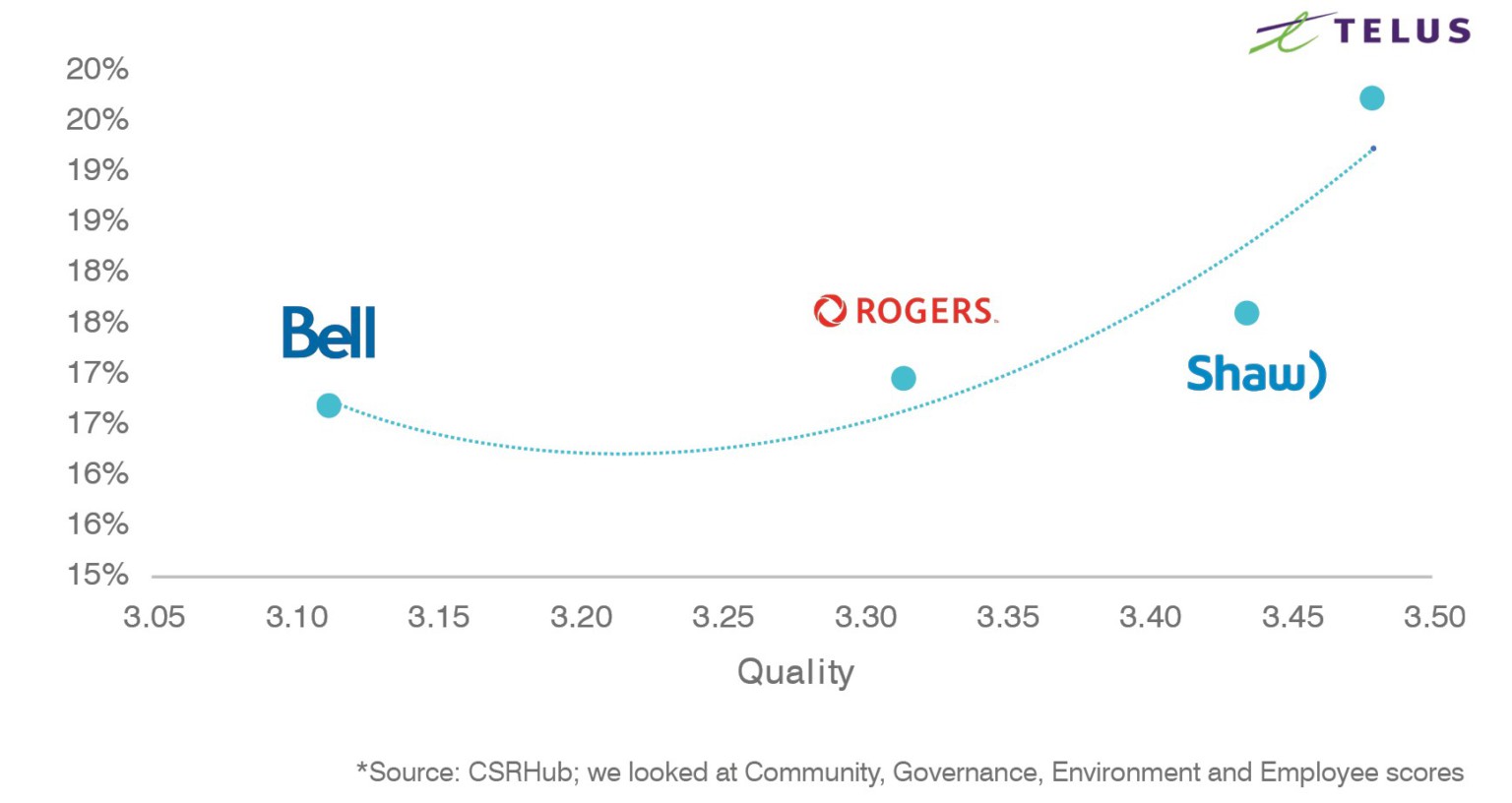 TELUS

20%
20%
19%
19%
18%
18%
17%
17%
16%
16%
15%

Bell

ROGERS

Shaw)

3.05 3.10 3.15 3.20 3.25 3.30 3.35 3.40 3.45 3.50

Quality

*Source: CSRHub; we looked at Community, Governance, Environment and Employee scores